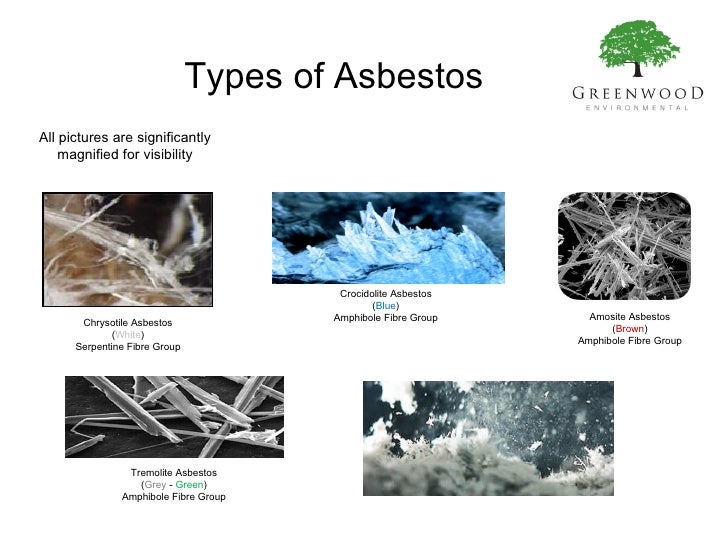 Types of Asbestos

GREENWOOD
ENVIRONMENTAL

All pictures are significantly magnified for visibility

Chrysotile Asbestos
(White)
Serpentine Fibre Group

Crocidolite Asbestos
(Blue)
Amphibole Fibre Group

Amosite Asbestos
(Brown)
Amphibole Fibre Group

Tremolite Asbestos
(Grey - Green)
Amphibole Fibre Group